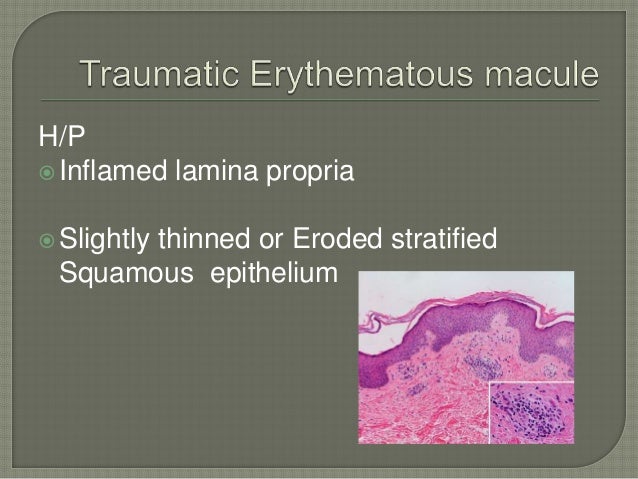 Traumatic Erythematous macule

H/P

Inflamed lamina propria

Slightly thinned or Eroded stratified Squamous epithelium